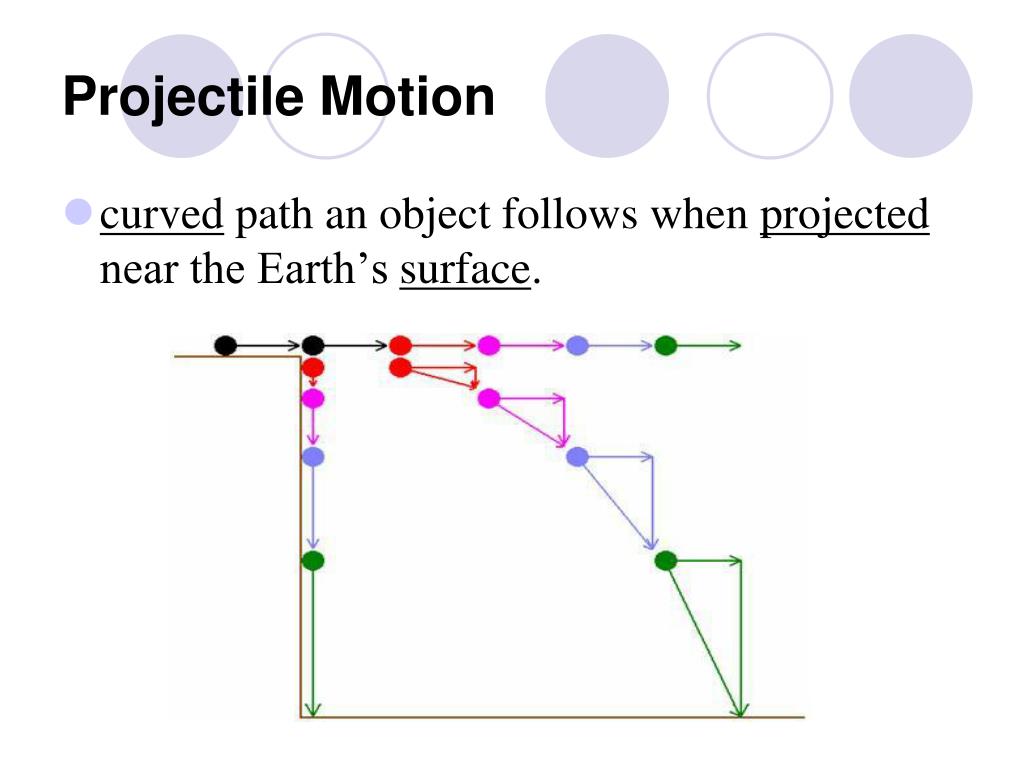 Projectile Motion

curved path an object follows when projected near the Earth’s surface.